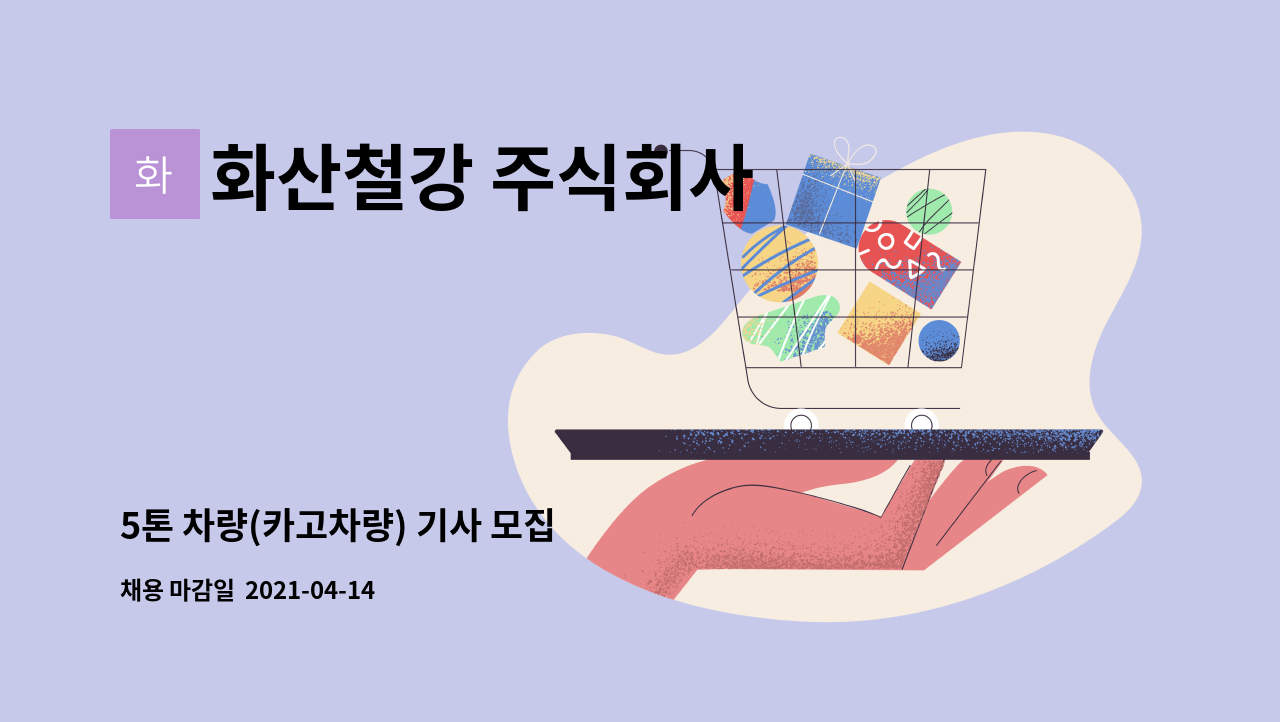 화

화산철강 주식회사

5톤 차량(카고차량) 기사 모집

채용 마감일 2021-04-14